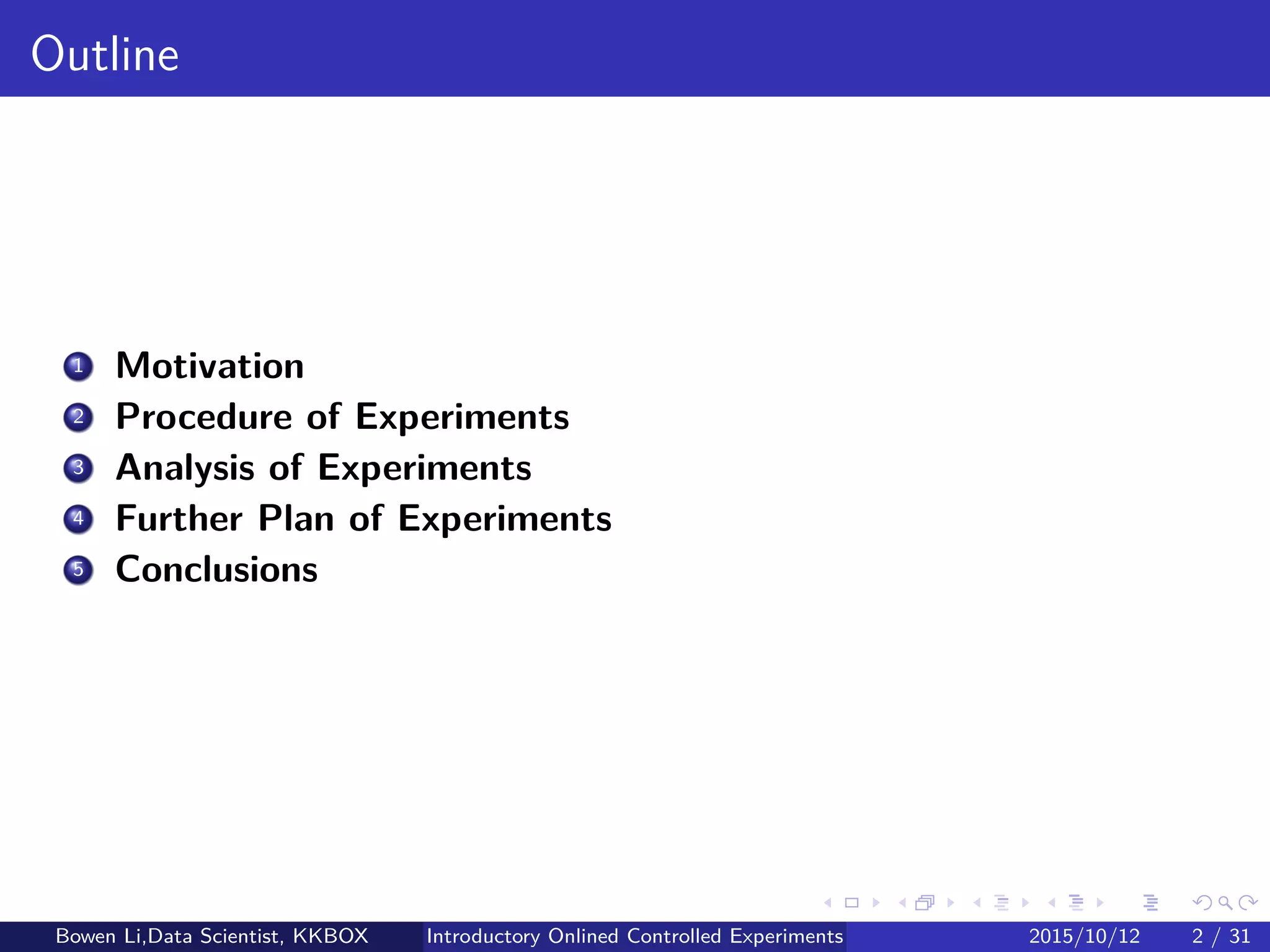 Outline

1 Motivation
2 Procedure of Experiments
3 Analysis of Experiments
4 Further Plan of Experiments
5 Conclusions

Bowen Li,Data Scientist, KKBOX Introductory Onlined Controlled Experiments 2015/10/12 2 / 31